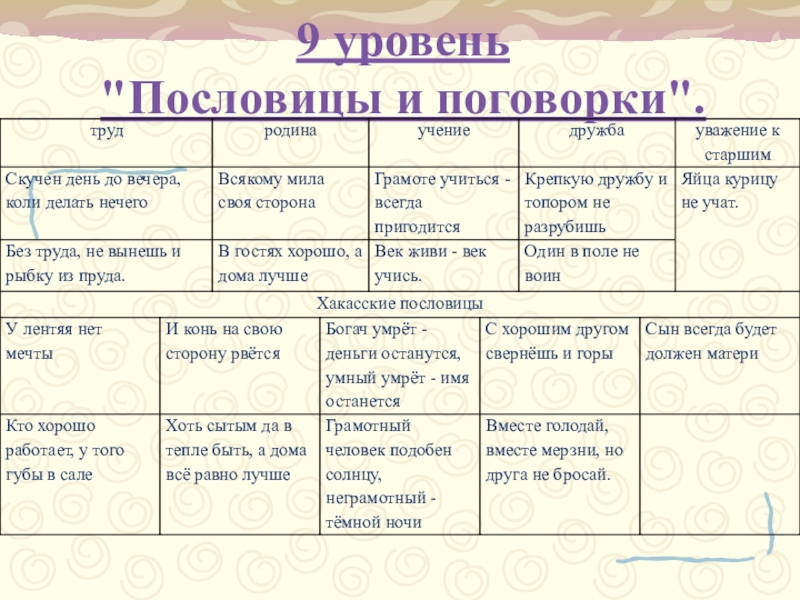 9 уровень
"Пословицы и поговорки".

| труд | родина | учение | дружба | уважение к старшим |
|---|---|---|---|---|
| Скучен день до вечера, коли делать нечего | Всякому мила своя сторона | Грамоте учиться - всегда пригодится | Крепкую дружбу и топором не разрубишь | Яйца курицу не учат. |
| Без труда, не вынешь и рыбку из пруда. | В гостях хорошо, а дома лучше | Век живи - век учись. | Один в поле не воин | |
| Хакасские пословицы | | | | |
| У лентяя нет мечты | И конь на свою сторону рвётся | Богач умрёт - деньги останутся, умный умрёт - имя останется | С хорошим другом свернёшь и горы | Сын всегда будет должен матери |
| Кто хорошо работает, у того губы в сале | Хоть сытым да в тепле быть, а дома всё равно лучше | Грамотный человек подобен солнцу, неграмотный - тёмной ночи | Вместе голодай, вместе мерзни, но друга не бросай. | |